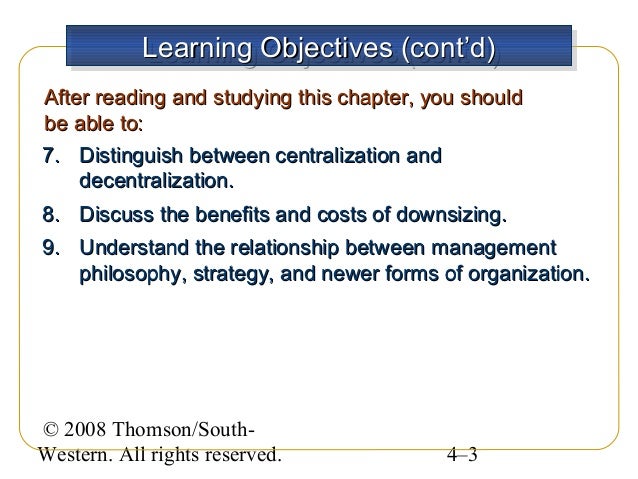 Learning Objectives (cont'd)

After reading and studying this chapter, you should be able to:

7. Distinguish between centralization and decentralization.

8. Discuss the benefits and costs of downsizing.

9. Understand the relationship between management philosophy, strategy, and newer forms of organization.

© 2008 Thomson/South-Western. All rights reserved.

4–3